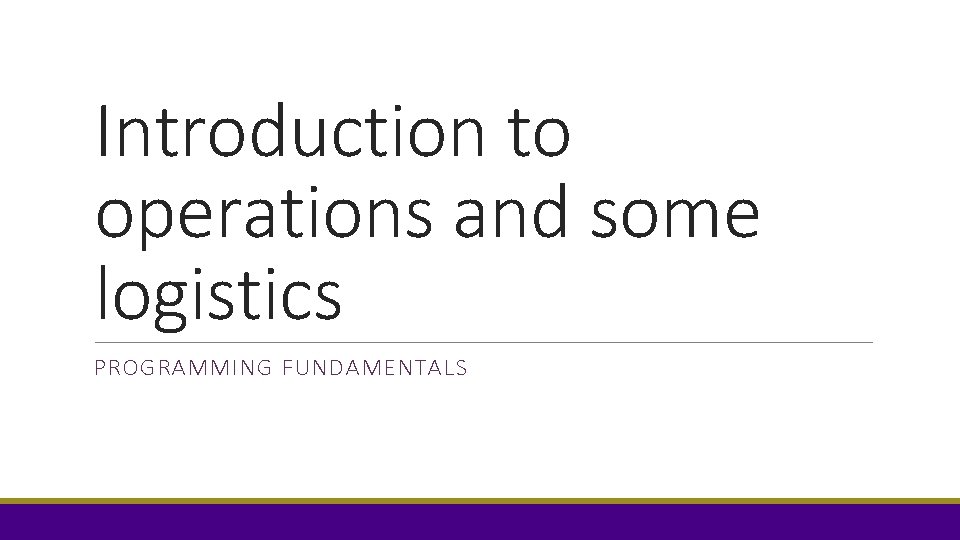 Introduction to operations and some logistics

PROGRAMMING FUNDAMENTALS